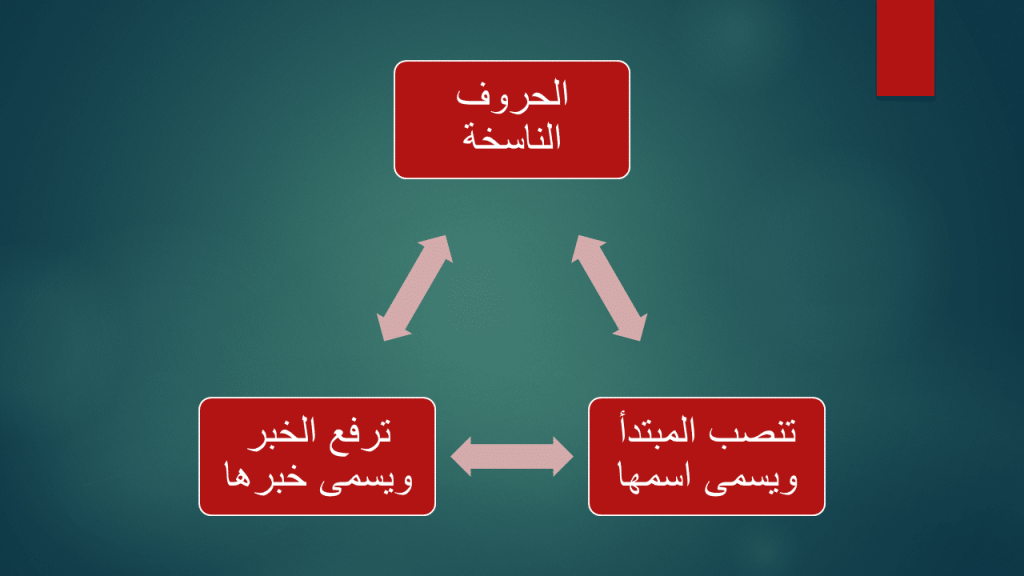 الحروف الناسخة

تنصب المبتدأ ويسمى اسمها

ترفع الخبر ويسمى خبرها